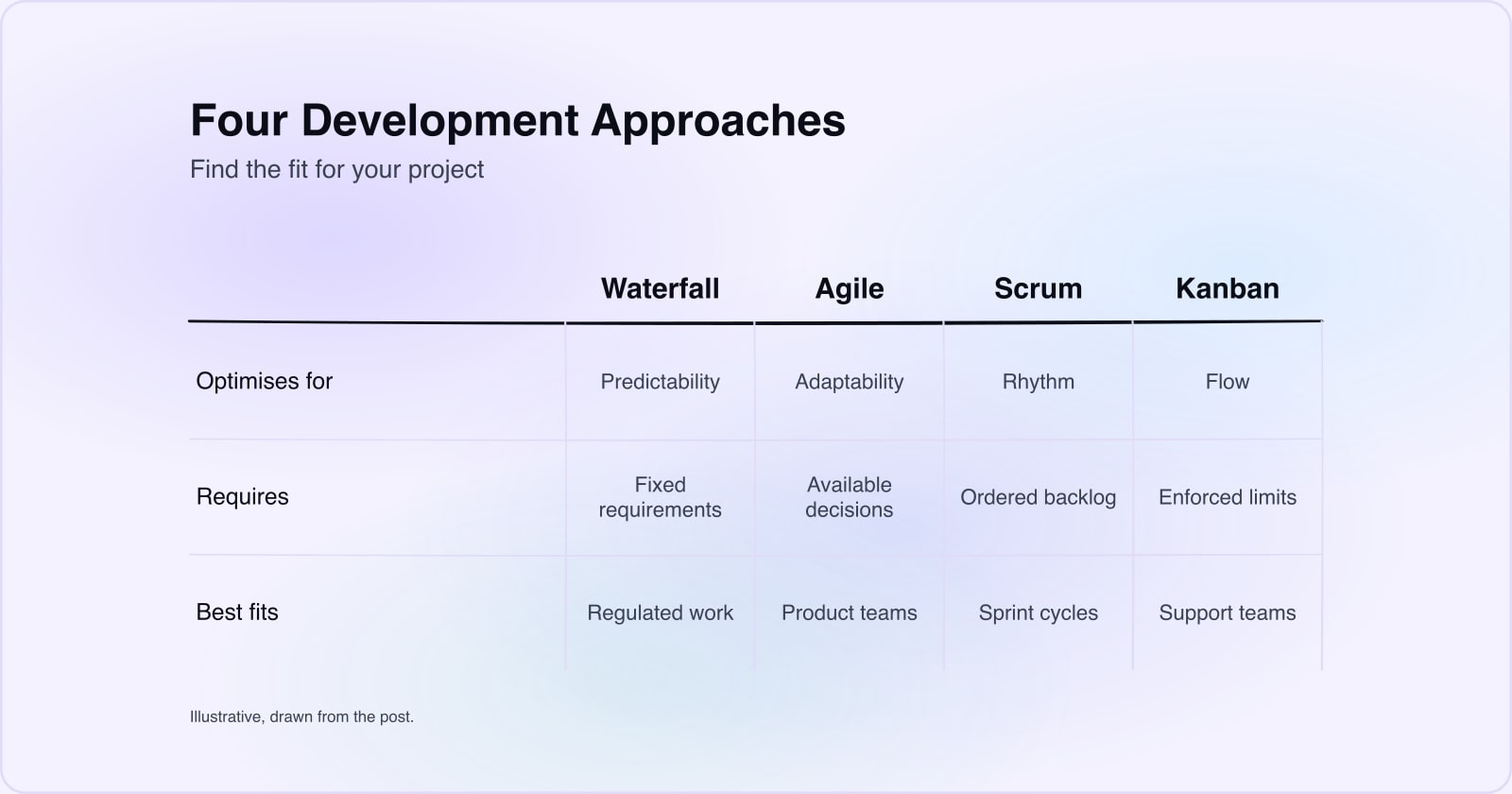 Four Development Approaches

Find the fit for your project

| | Waterfall | Agile | Scrum | Kanban |
|---|---|---|---|---|
| Optimises for | Predictability | Adaptability | Rhythm | Flow |
| Requires | Fixed requirements | Available decisions | Ordered backlog | Enforced limits |
| Best fits | Regulated work | Product teams | Sprint cycles | Support teams |

Illustrative, drawn from the post.